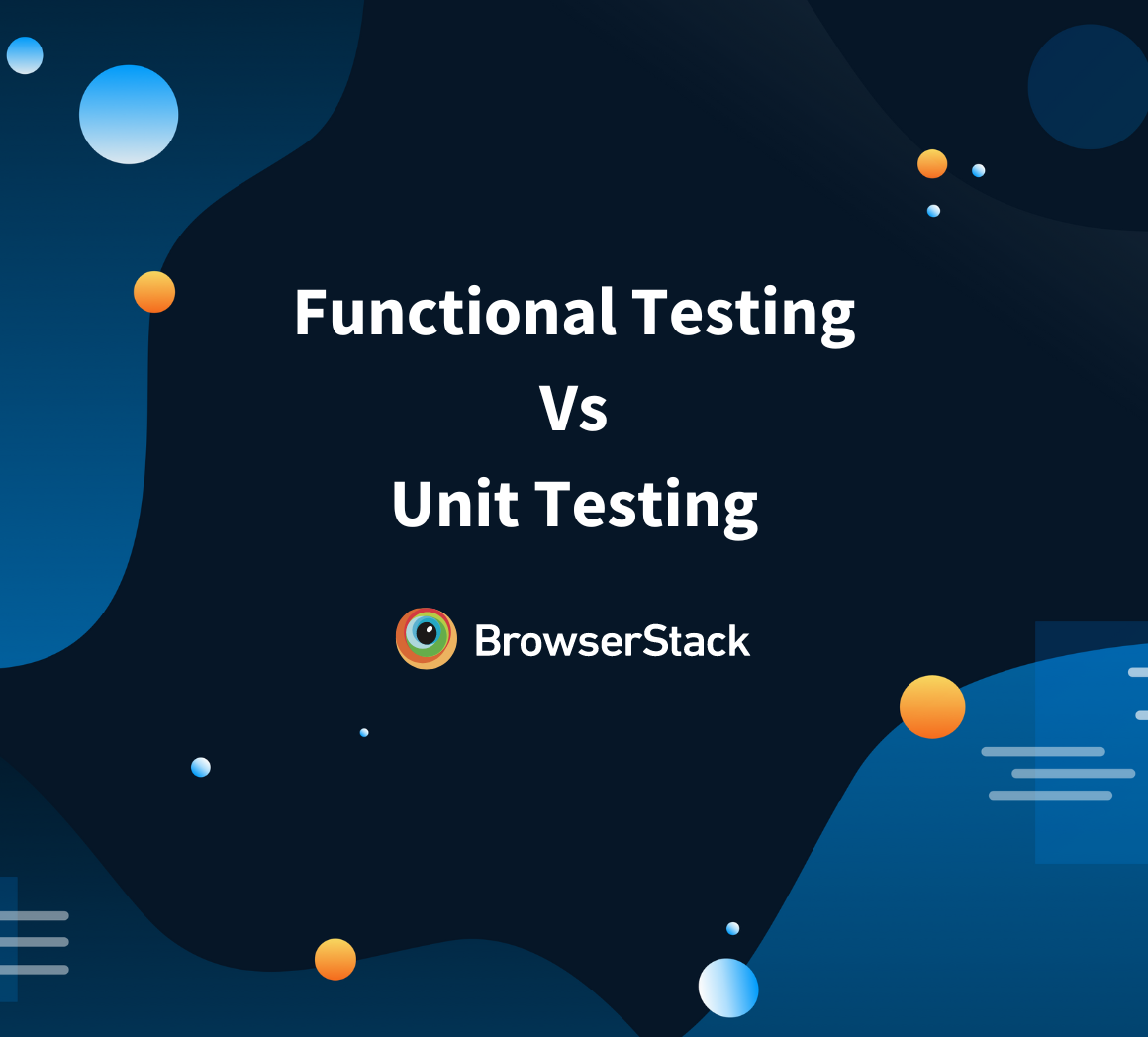 Functional Testing
Vs
Unit Testing

BrowserStack